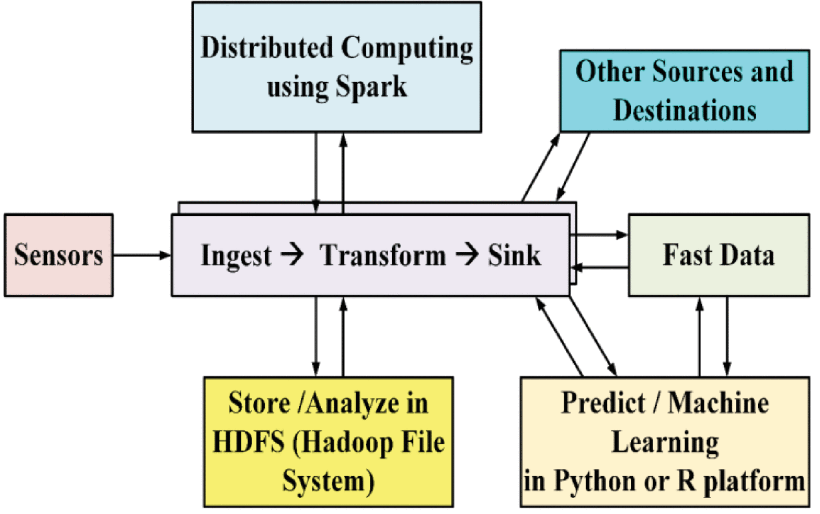 Distributed Computing using Spark

Other Sources and Destinations

Sensors

Ingest → Transform → Sink

Fast Data

Store /Analyze in HDFS (Hadoop File System)

Predict / Machine Learning in Python or R platform